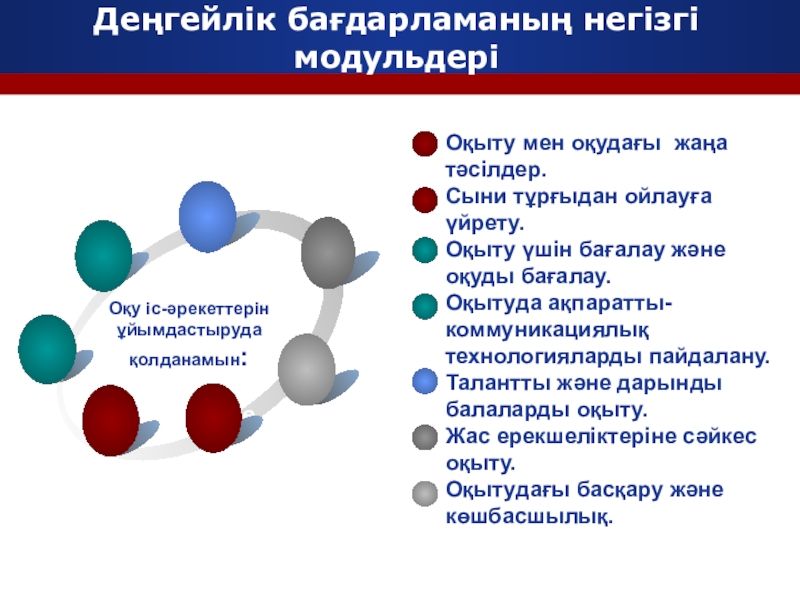 Деңгейлік бағдарламаның негізгі модульдері

Оқу іс-әрекеттерін ұйымдастыруда қолданамын:

Оқыту мен оқудағы жаңа тәсілдер.
Сыни тұрғыдан ойлауға үйрету.
Оқыту үшін бағалау және оқуды бағалау.
Оқытуда ақпаратты-коммуникациялық технологияларды пайдалану.
Талантты және дарынды балаларды оқыту.
Жас ерекшеліктеріне сәйкес оқыту.
Оқытудағы басқару және көшбасшылық.